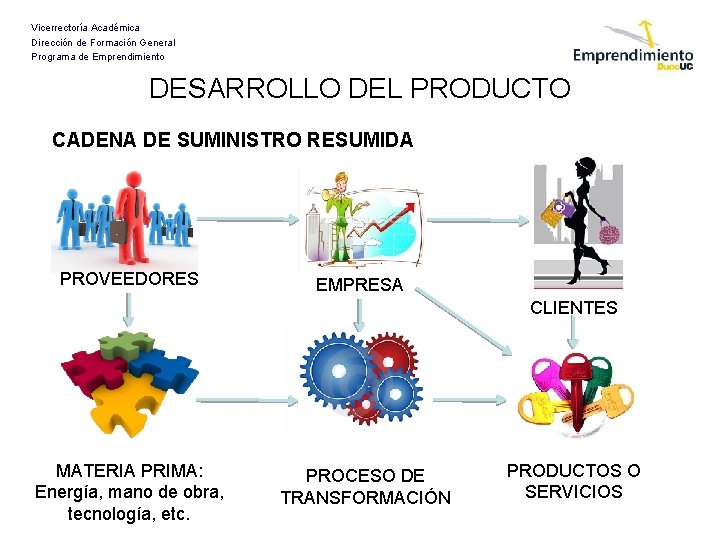 Vicerrectoría Académica
Dirección de Formación General
Programa de Emprendimiento

Emprendimiento DuocUC

DESARROLLO DEL PRODUCTO

CADENA DE SUMINISTRO RESUMIDA

PROVEEDORES

EMPRESA

CLIENTES

MATERIA PRIMA: Energía, mano de obra, tecnología, etc.

PROCESO DE TRANSFORMACIÓN

PRODUCTOS O SERVICIOS